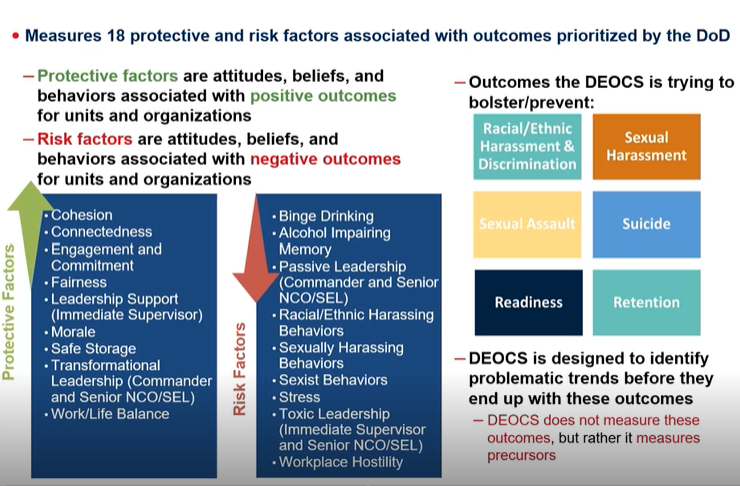 • Measures 18 protective and risk factors associated with outcomes prioritized by the DoD

– Protective factors are attitudes, beliefs, and behaviors associated with positive outcomes for units and organizations

– Risk factors are attitudes, beliefs, and behaviors associated with negative outcomes for units and organizations

Protective Factors

• Cohesion
• Connectedness
• Engagement and Commitment
• Fairness
• Leadership Support (Immediate Supervisor)
• Morale
• Safe Storage
• Transformational Leadership (Commander and Senior NCO/SEL)
• Work/Life Balance

Risk Factors

• Binge Drinking
• Alcohol Impairing Memory
• Passive Leadership (Commander and Senior NCO/SEL)
• Racial/Ethnic Harassing Behaviors
• Sexually Harassing Behaviors
• Sexist Behaviors
• Stress
• Toxic Leadership (Immediate Supervisor and Senior NCO/SEL)
• Workplace Hostility

– Outcomes the DEOCS is trying to bolster/prevent:

Racial/Ethnic Harassment & Discrimination

Sexual Harassment

Sexual Assault

Suicide

Readiness

Retention

– DEOCS is designed to identify problematic trends before they end up with these outcomes

– DEOCS does not measure these outcomes, but rather it measures precursors